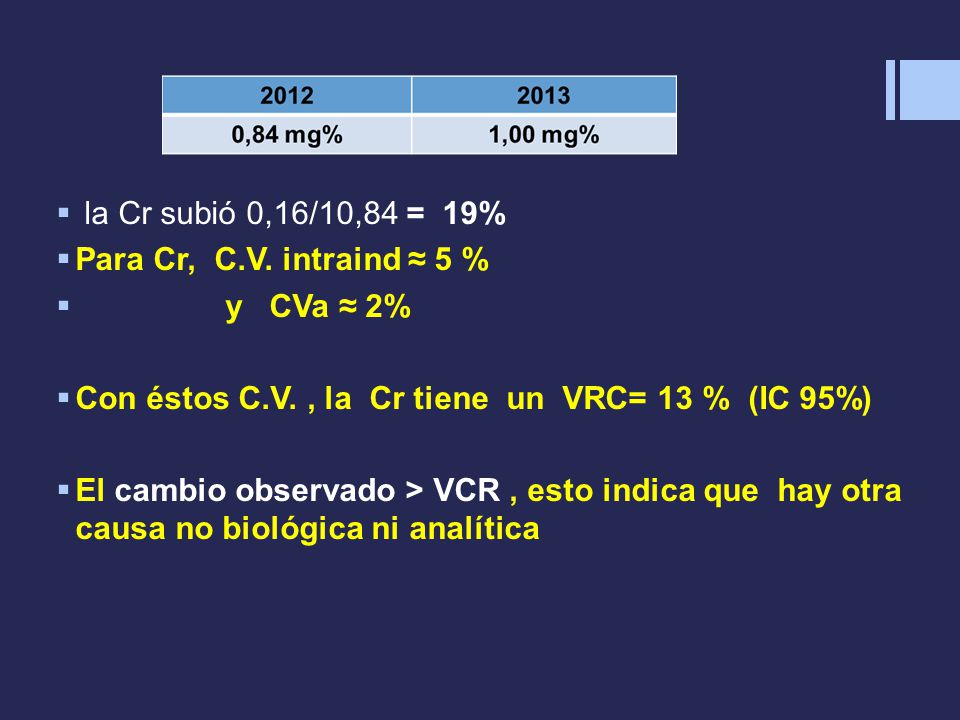 | 2012 | 2013 |
|---|---|
| 0,84 mg% | 1,00 mg% |

▪ la Cr subió 0,16/10,84 = 19%

▪ Para Cr, C.V. intraind ≈ 5 %

▪ y CVa ≈ 2%

▪ Con éstos C.V. , la Cr tiene un VRC= 13 % (IC 95%)

▪ El cambio observado > VCR , esto indica que hay otra causa no biológica ni analítica